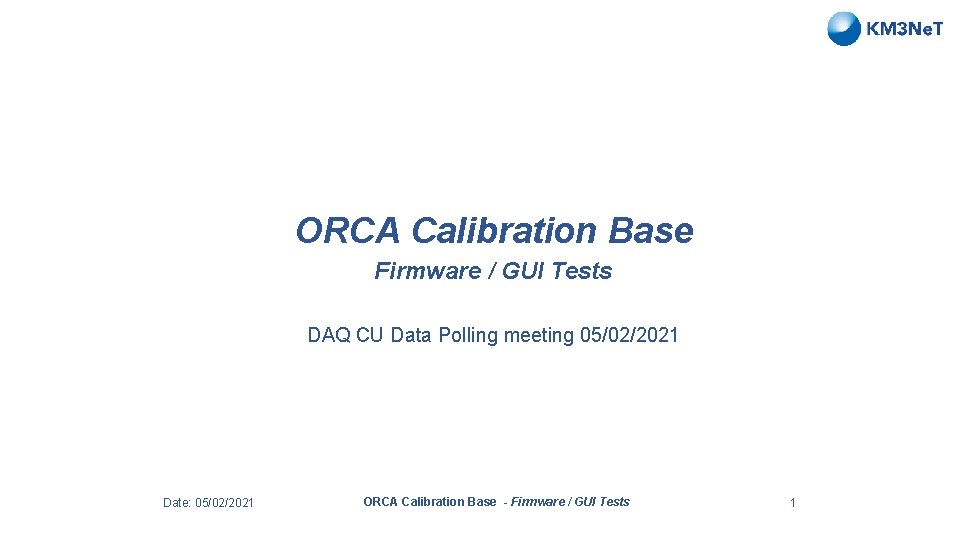 KM3NeT

ORCA Calibration Base

Firmware / GUI Tests

DAQ CU Data Polling meeting 05/02/2021

Date: 05/02/2021

ORCA Calibration Base - Firmware / GUI Tests

1